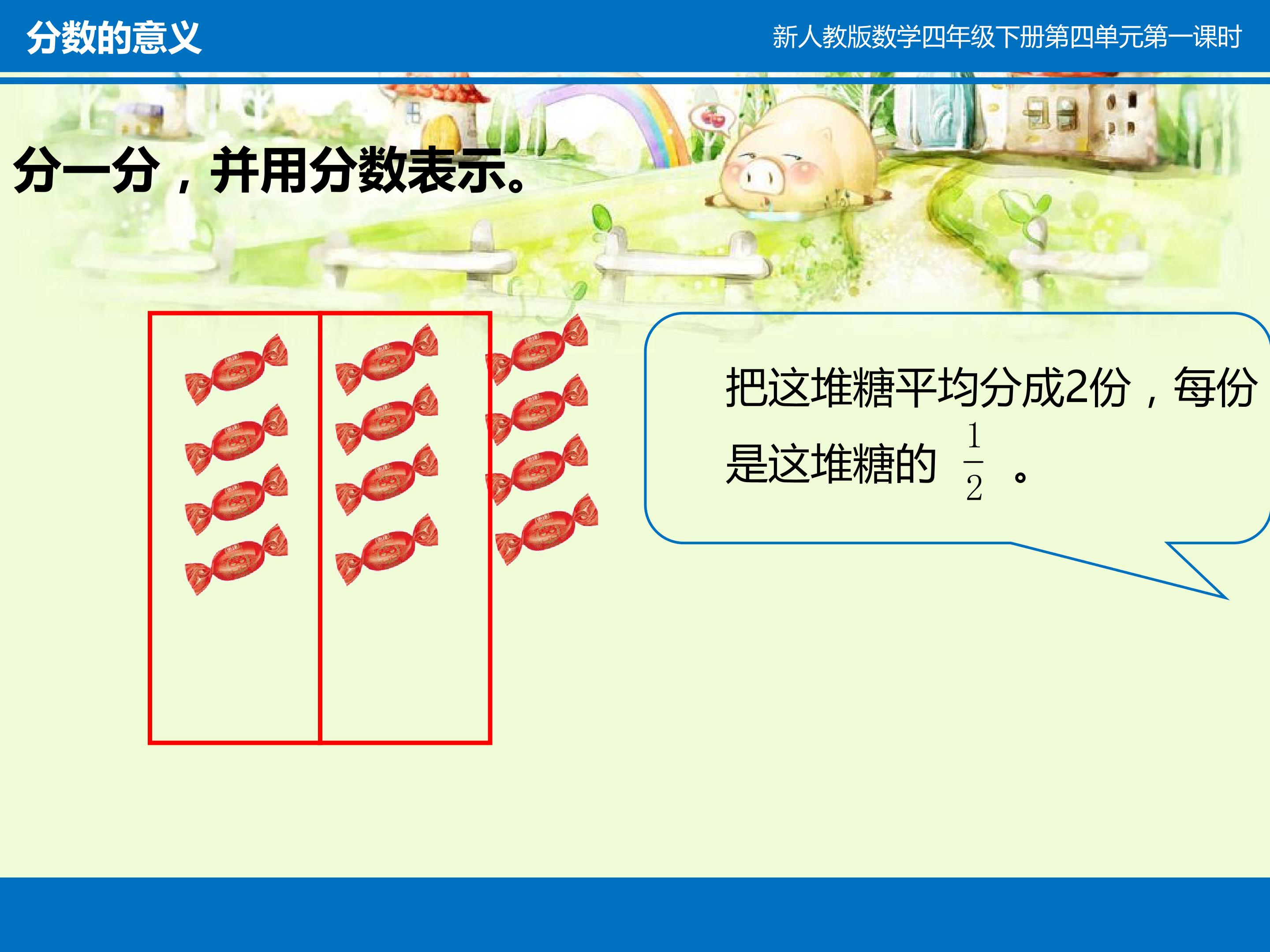 分数的意义

新人教版数学四年级下册第四单元第一课时

分一分，并用分数表示。

把这堆糖平均分成2份，每份是这堆糖的 $\frac{1}{2}$ 。